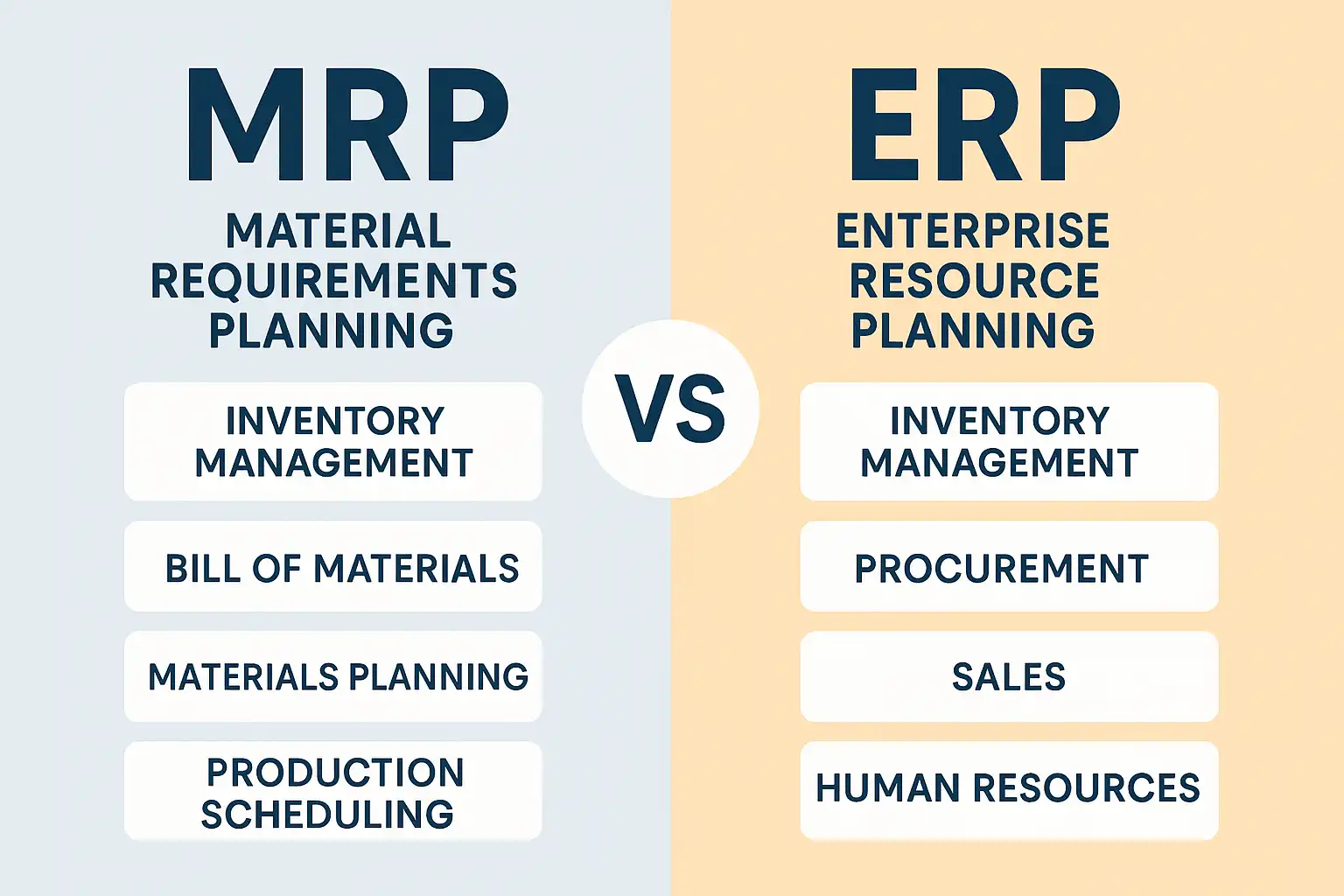 MRP

MATERIAL REQUIREMENTS PLANNING

INVENTORY MANAGEMENT

BILL OF MATERIALS

MATERIALS PLANNING

PRODUCTION SCHEDULING

VS

ERP

ENTERPRISE RESOURCE PLANNING

INVENTORY MANAGEMENT

PROCUREMENT

SALES

HUMAN RESOURCES